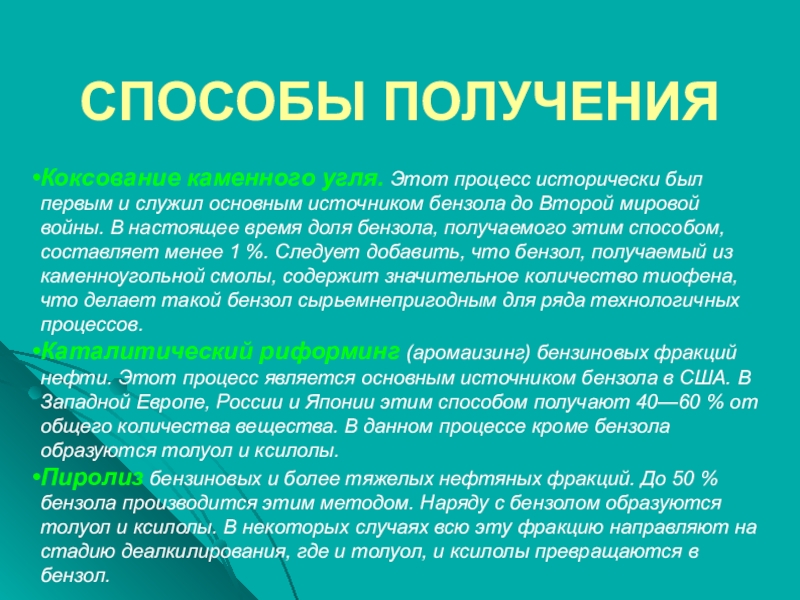 СПОСОБЫ ПОЛУЧЕНИЯ

•Коксование каменного угля. Этот процесс исторически был первым и служил основным источником бензола до Второй мировой войны. В настоящее время доля бензола, получаемого этим способом, составляет менее 1 %. Следует добавить, что бензол, получаемый из каменноугольной смолы, содержит значительное количество тиофена, что делает такой бензол сырьемнепригодным для ряда технологичных процессов.

•Каталитический риформинг (аромаизинг) бензиновых фракций нефти. Этот процесс является основным источником бензола в США. В Западной Европе, России и Японии этим способом получают 40—60 % от общего количества вещества. В данном процессе кроме бензола образуются толуол и ксилолы.

•Пиролиз бензиновых и более тяжелых нефтяных фракций. До 50 % бензола производится этим методом. Наряду с бензолом образуются толуол и ксилолы. В некоторых случаях всю эту фракцию направляют на стадию деалкилирования, где и толуол, и ксилолы превращаются в бензол.